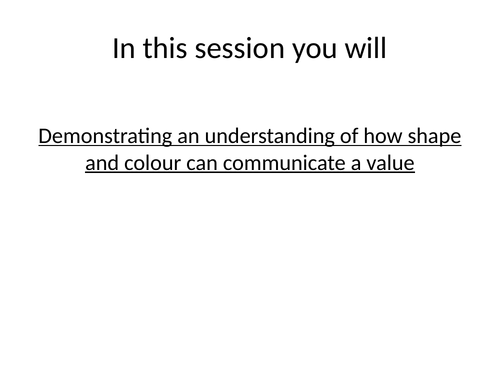 In this session you will

Demonstrating an understanding of how shape and colour can communicate a value